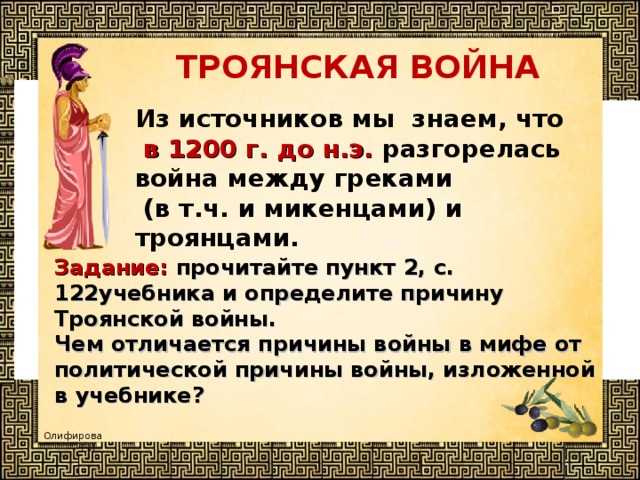 ТРОЯНСКАЯ ВОЙНА

Из источников мы знаем, что в 1200 г. до н.э. разгорелась война между греками (в т.ч. и микенцами) и троянцами.

Задание: прочитайте пункт 2, с. 122учебника и определите причину Троянской войны.
Чем отличается причины войны в мифе от политической причины войны, изложенной в учебнике?

Олифирова